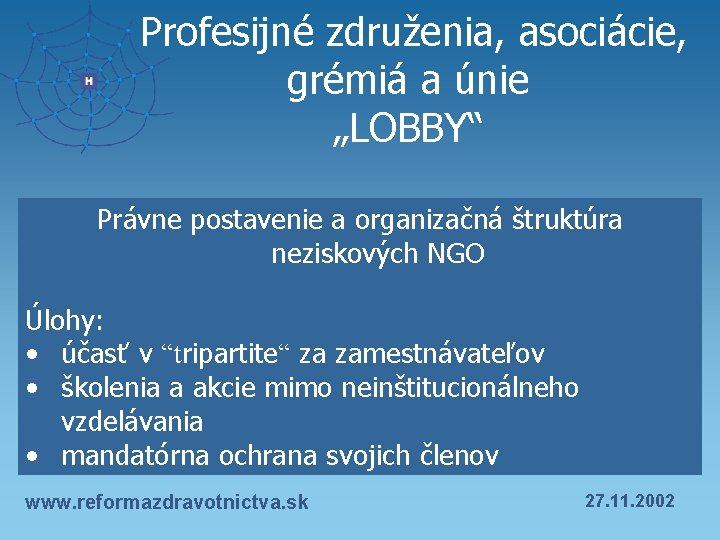 H

Profesijné združenia, asociácie, grémiá a únie „LOBBY“

Právne postavenie a organizačná štruktúra neziskových NGO

Úlohy:
• účasť v “tripartite“ za zamestnávateľov
• školenia a akcie mimo neinštitucionálneho vzdelávania
• mandatórna ochrana svojich členov

www.reformazdravotnictva.sk

27.11.2002